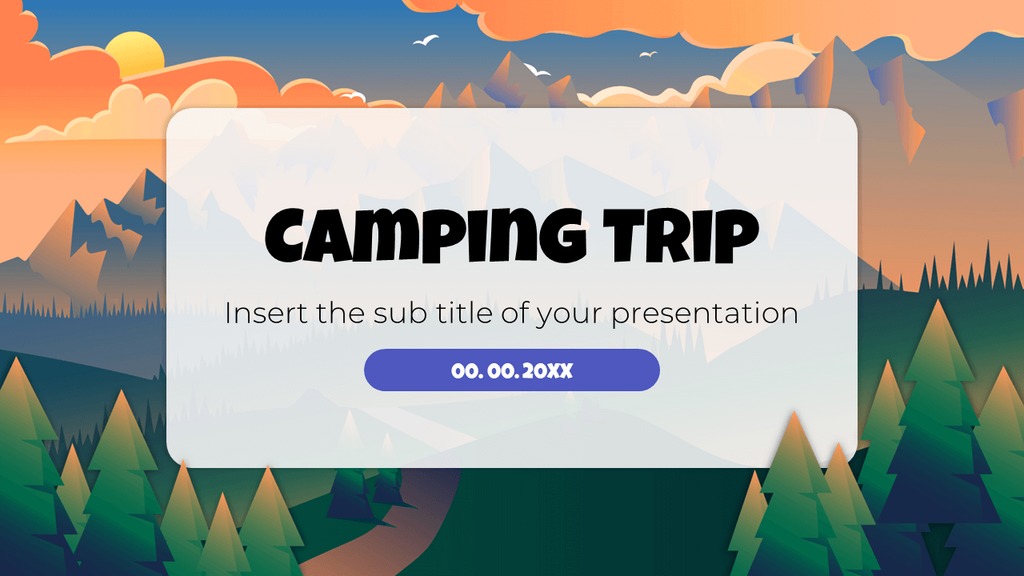 CAMPING TRIP

Insert the sub title of your presentation

00. 00. 20XX